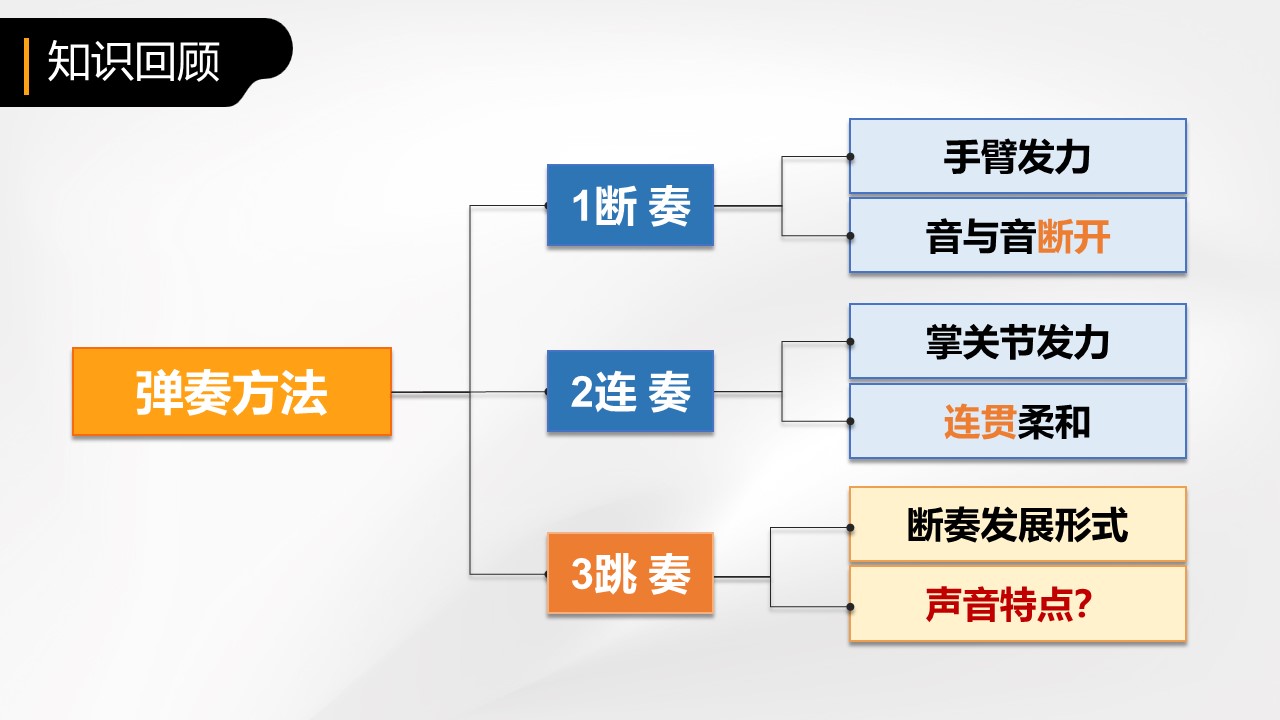 知识回顾

弹奏方法

1断 奏

手臂发力

音与音断开

2连 奏

掌关节发力

连贯柔和

3跳 奏

断奏发展形式

声音特点?